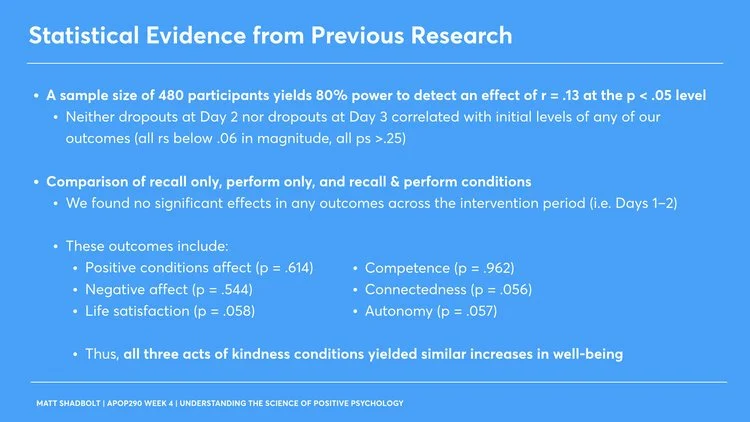 Statistical Evidence from Previous Research

• A sample size of 480 participants yields 80% power to detect an effect of r = .13 at the p < .05 level
  • Neither dropouts at Day 2 nor dropouts at Day 3 correlated with initial levels of any of our outcomes (all rs below .06 in magnitude, all ps >.25)

• Comparison of recall only, perform only, and recall & perform conditions
  • We found no significant effects in any outcomes across the intervention period (i.e. Days 1–2)

  • These outcomes include:
    • Positive conditions affect (p = .614)
    • Negative affect (p = .544)
    • Life satisfaction (p = .058)
    • Competence (p = .962)
    • Connectedness (p = .056)
    • Autonomy (p = .057)

    • Thus, all three acts of kindness conditions yielded similar increases in well-being

MATT SHADBOLT | APOP290 WEEK 4 | UNDERSTANDING THE SCIENCE OF POSITIVE PSYCHOLOGY